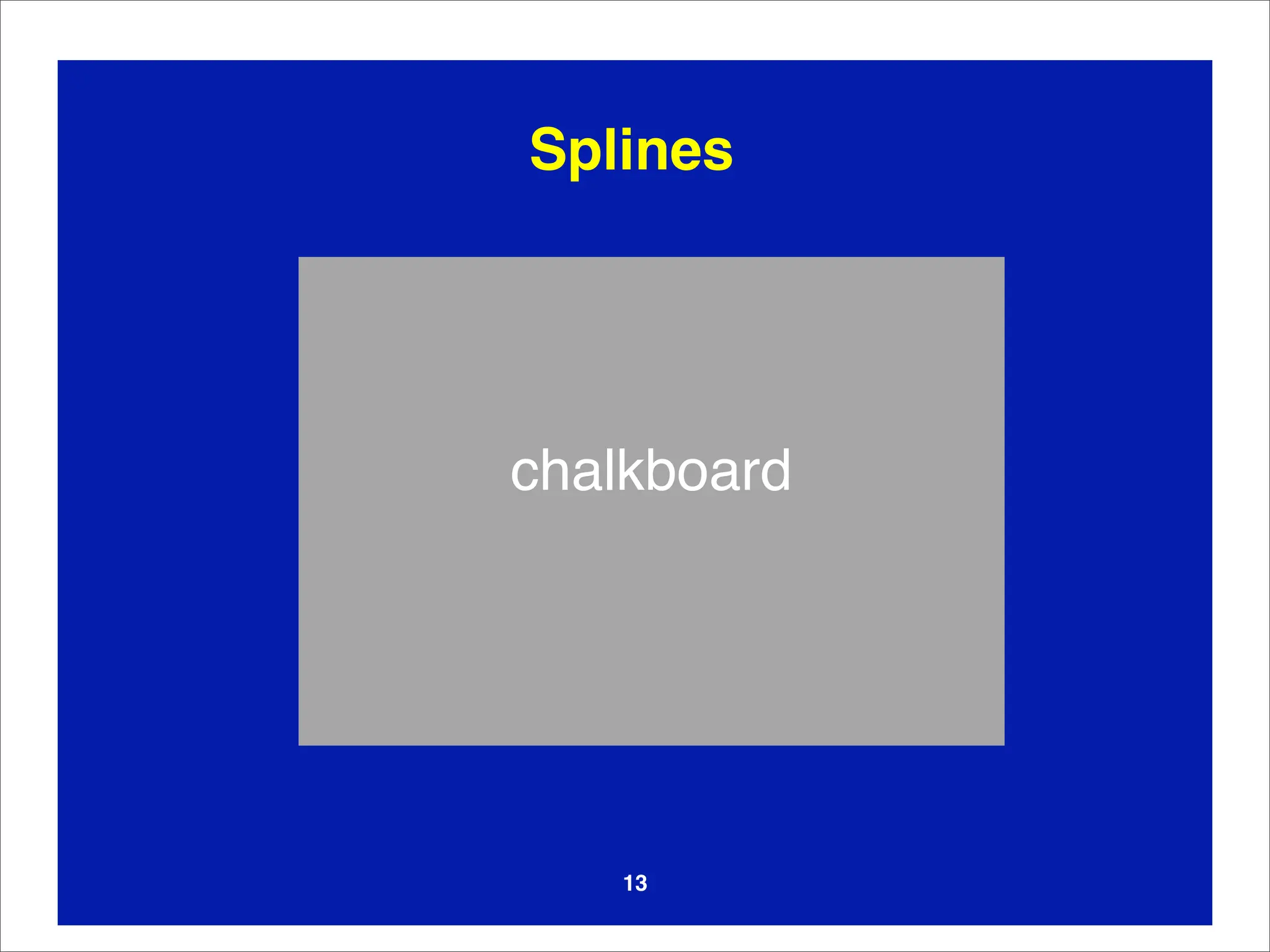 Splines

chalkboard

13